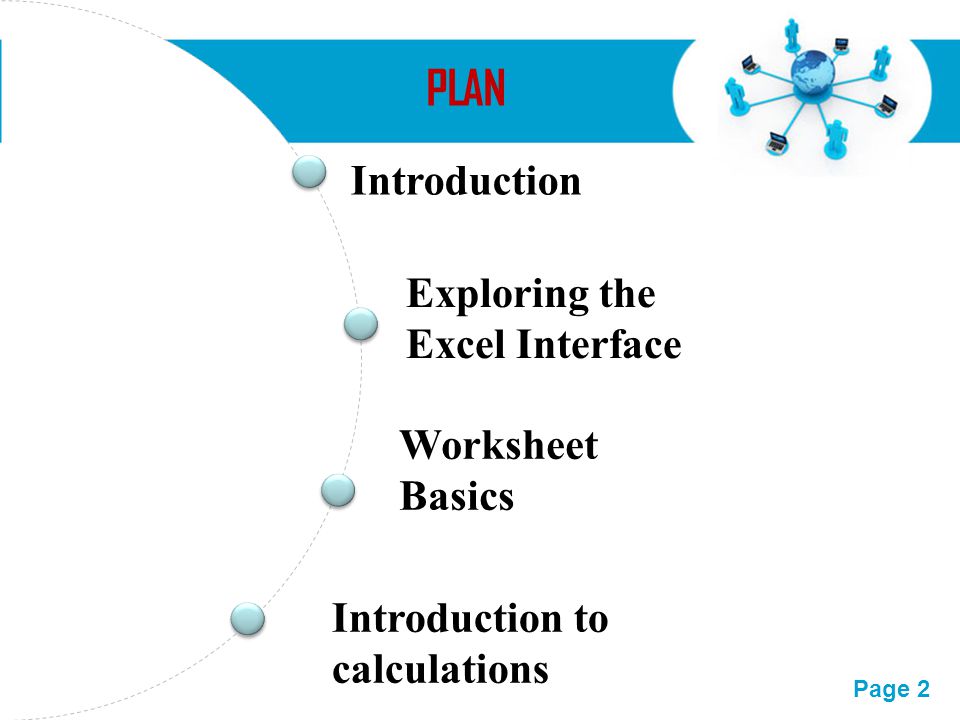 PLAN

Introduction

Exploring the Excel Interface

Worksheet Basics

Introduction to calculations

Page 2